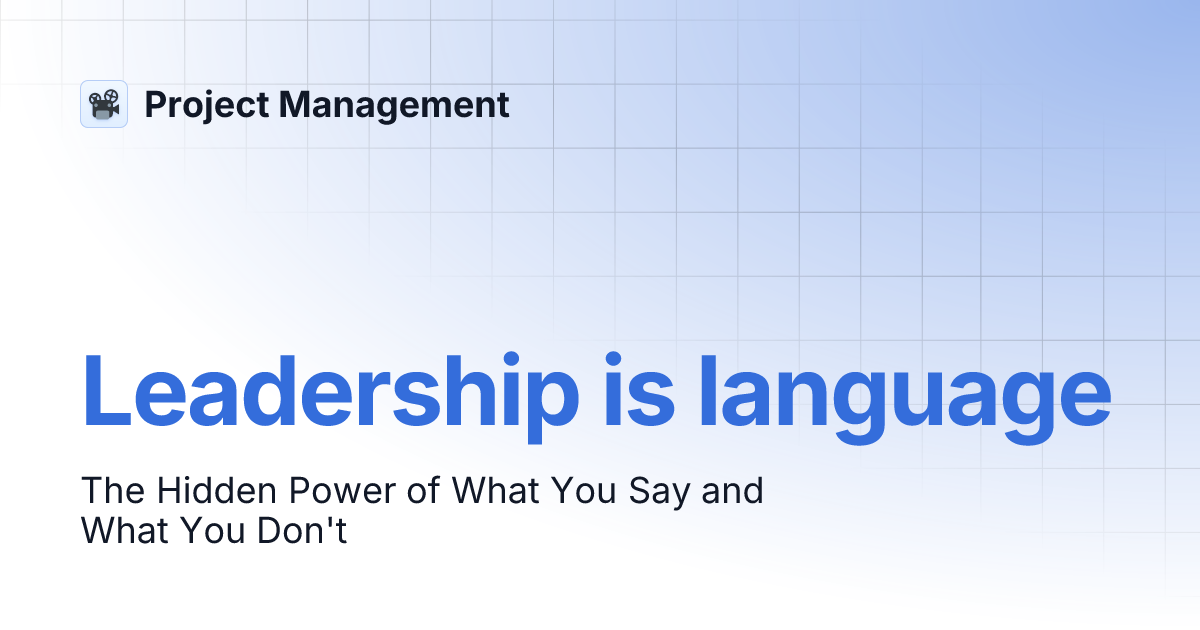 Project Management

Leadership is language

The Hidden Power of What You Say and What You Don't